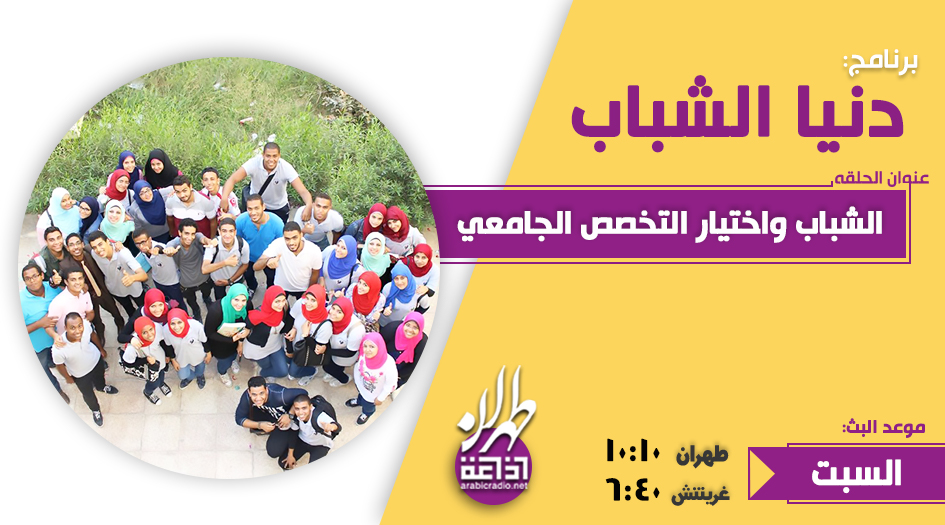 برنامج:
دنيا الشباب

عنوان الحلقه
الشباب واختيار التخصص الجامعي

طهران
اذاعة
arabicradio.net

موعد البث:
السبت

طهران ١٠:١٠
غرينتش ٦:٤٠